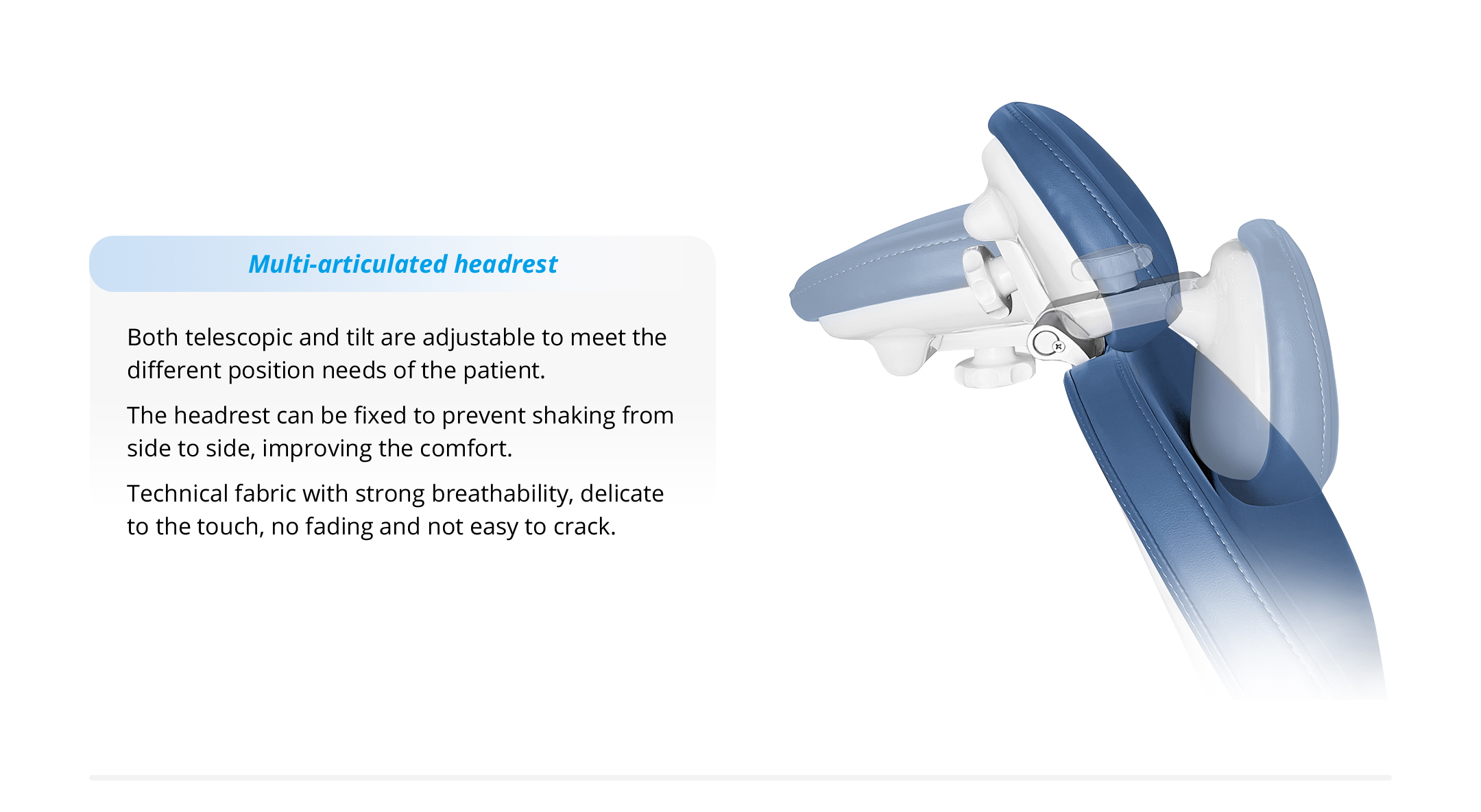 Multi-articulated headrest

Both telescopic and tilt are adjustable to meet the different position needs of the patient.

The headrest can be fixed to prevent shaking from side to side, improving the comfort.

Technical fabric with strong breathability, delicate to the touch, no fading and not easy to crack.